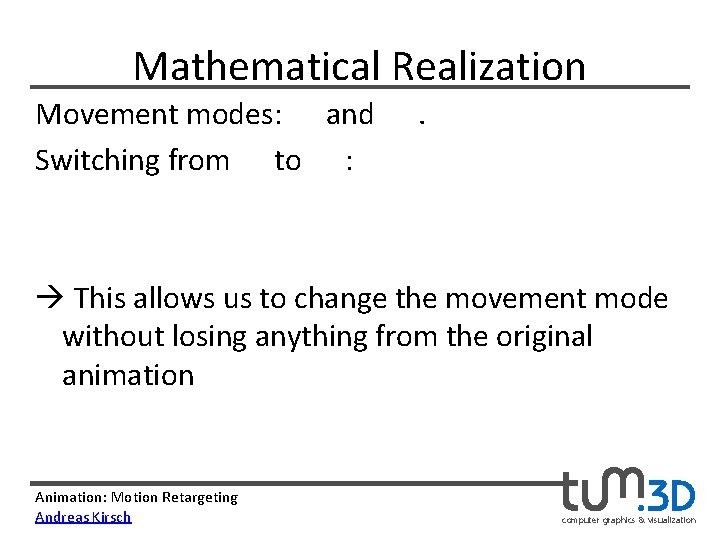 Mathematical Realization

Movement modes: and .

Switching from to :

→ This allows us to change the movement mode without losing anything from the original animation

Animation: Motion Retargeting
Andreas Kirsch

tum.3D
computer graphics & visualization